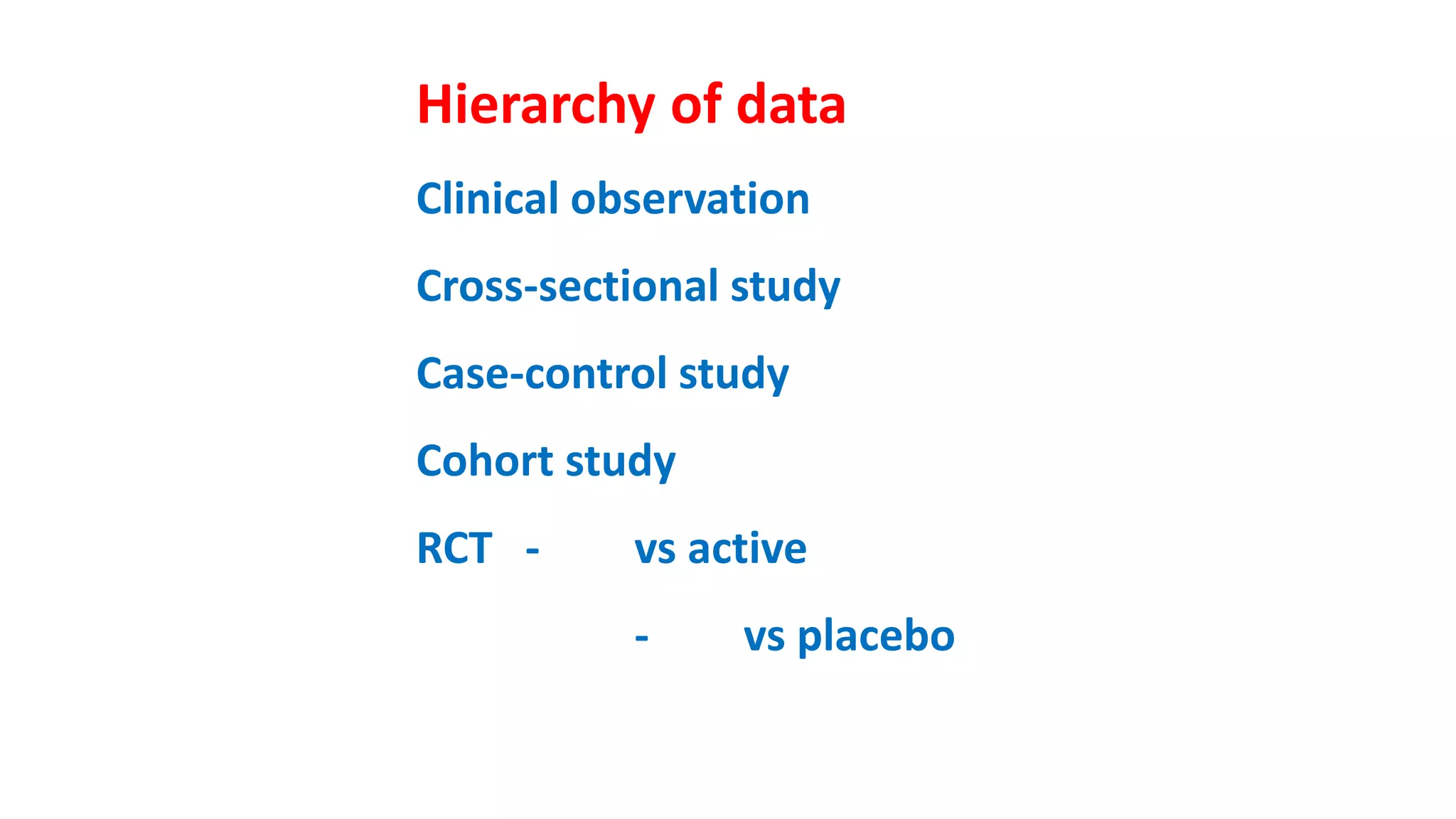 Hierarchy of data

Clinical observation

Cross-sectional study

Case-control study

Cohort study

RCT - vs active

- vs placebo